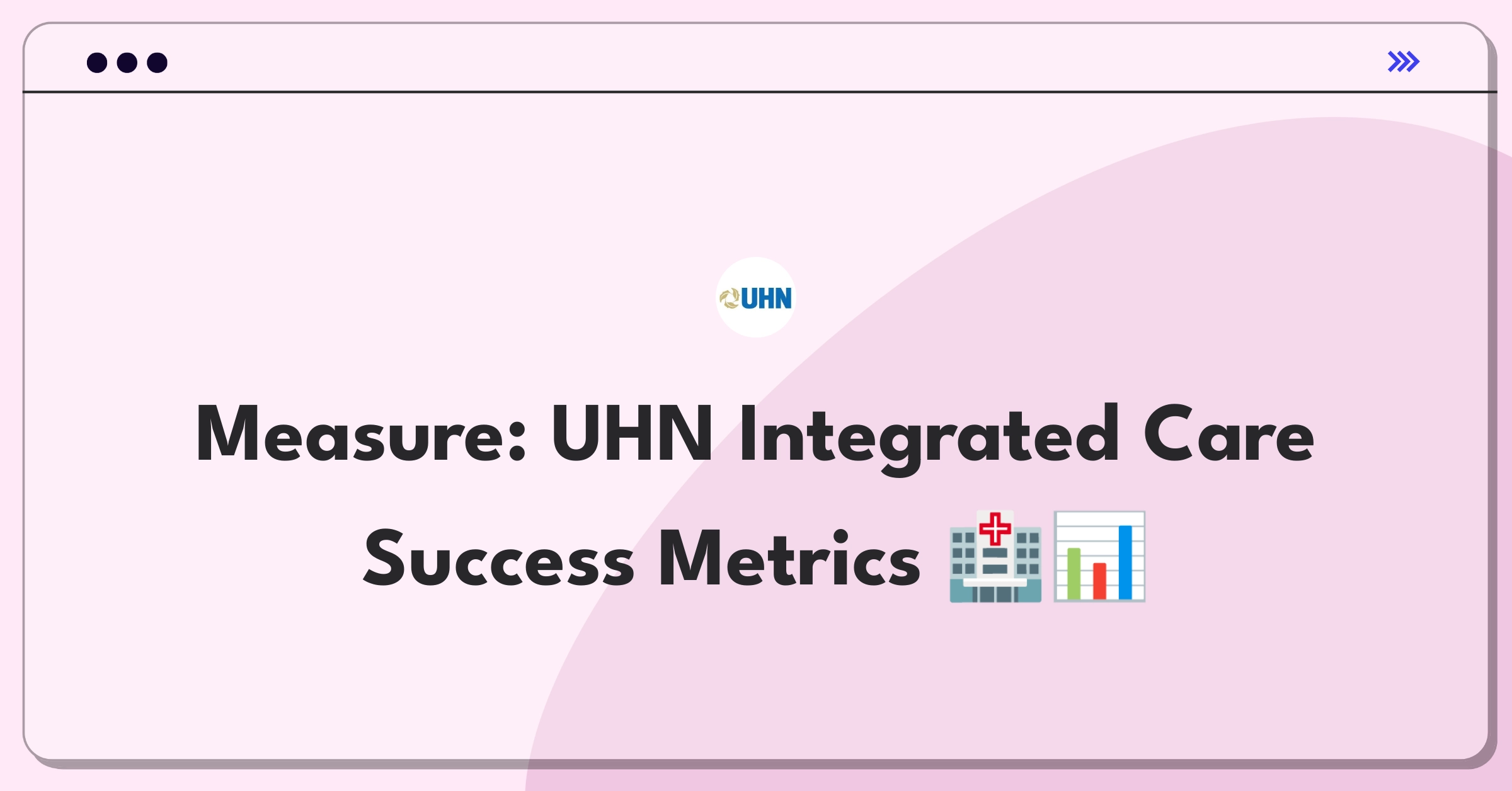 UHN

Measure: UHN Integrated Care Success Metrics 🏥📊